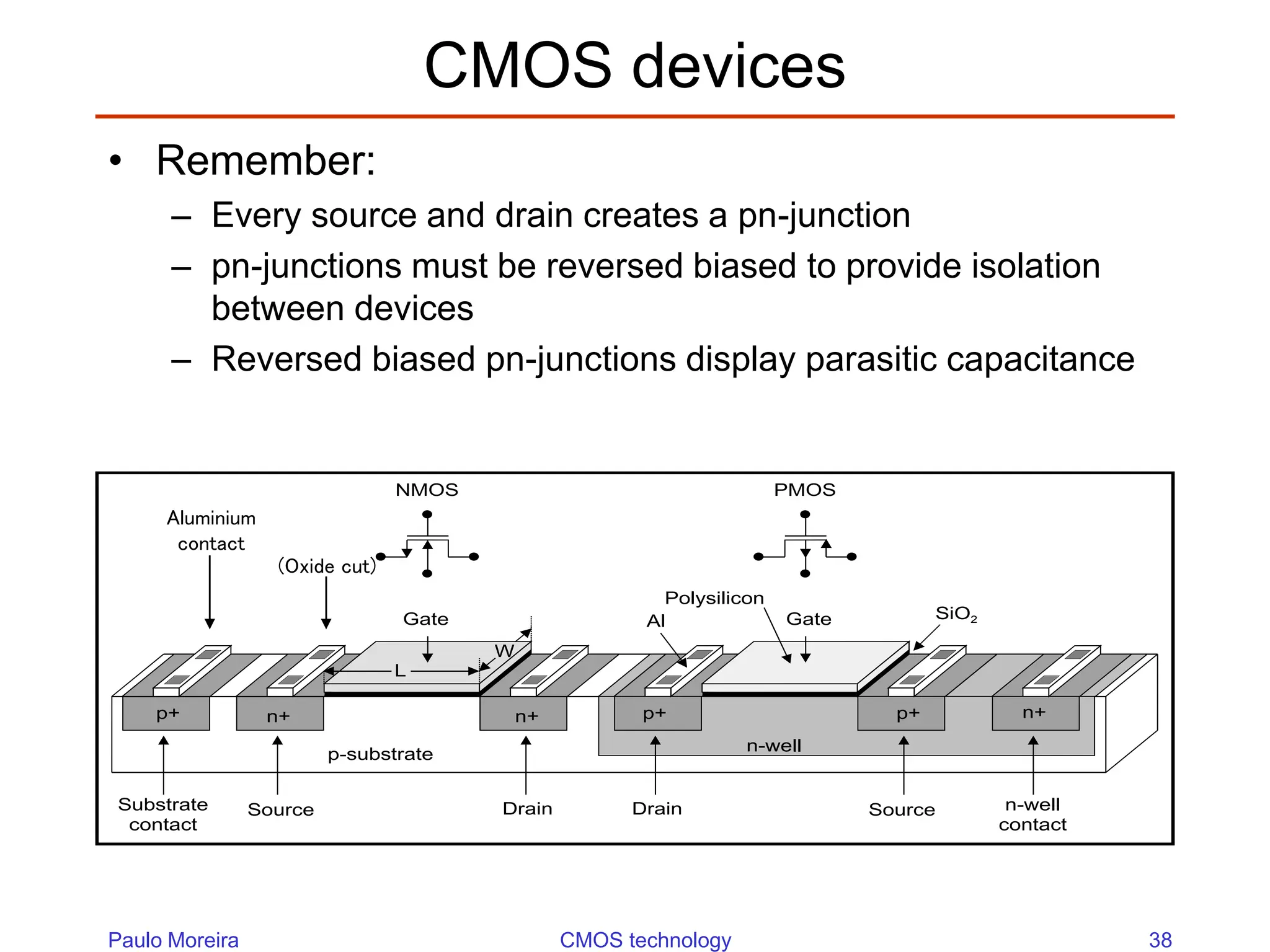 CMOS devices

• Remember:
– Every source and drain creates a pn-junction
– pn-junctions must be reversed biased to provide isolation between devices
– Reversed biased pn-junctions display parasitic capacitance

NMOS

PMOS

Aluminium contact

(Oxide cut)

Gate

W

L

Polysilicon

Al

Gate

$SiO_2$

p+

n+

n+

p+

p+

n+

p-substrate

n-well

Substrate contact

Source

Drain

Drain

Source

n-well contact

Paulo Moreira

CMOS technology

38